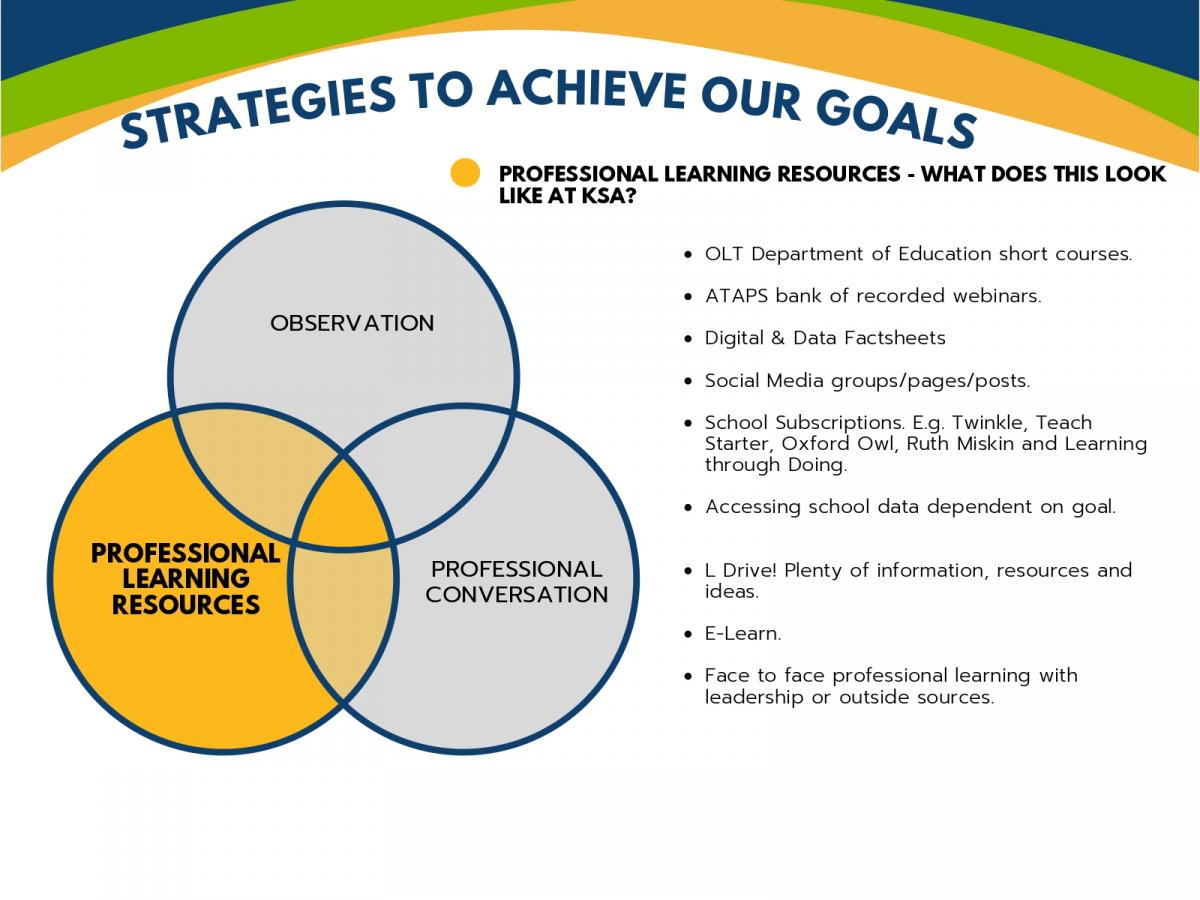 STRATEGIES TO ACHIEVE OUR GOALS

PROFESSIONAL LEARNING RESOURCES - WHAT DOES THIS LOOK LIKE AT KSA?

OBSERVATION

PROFESSIONAL LEARNING RESOURCES

PROFESSIONAL CONVERSATION

- OLT Department of Education short courses.
- ATAPS bank of recorded webinars.
- Digital & Data Factsheets
- Social Media groups/pages/posts.
- School Subscriptions. E.g. Twinkle, Teach Starter, Oxford Owl, Ruth Miskin and Learning through Doing.
- Accessing school data dependent on goal.
- L Drive! Plenty of information, resources and ideas.
- E-Learn.
- Face to face professional learning with leadership or outside sources.